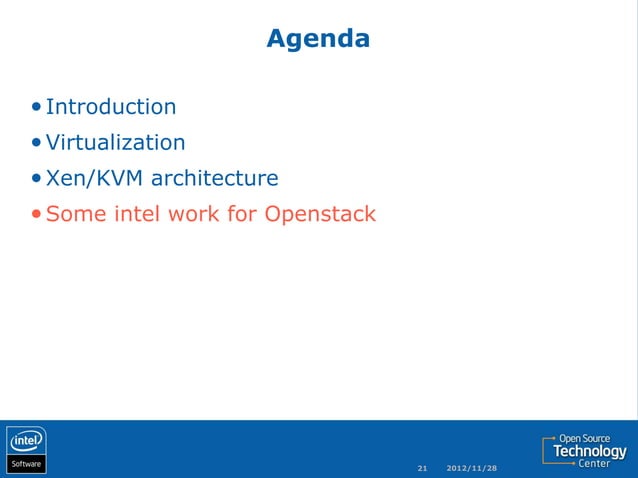 Agenda

• Introduction
• Virtualization
• Xen/KVM architecture
• Some intel work for Openstack

intel
Software

21 2012/11/28

Open Source
Technology
Center